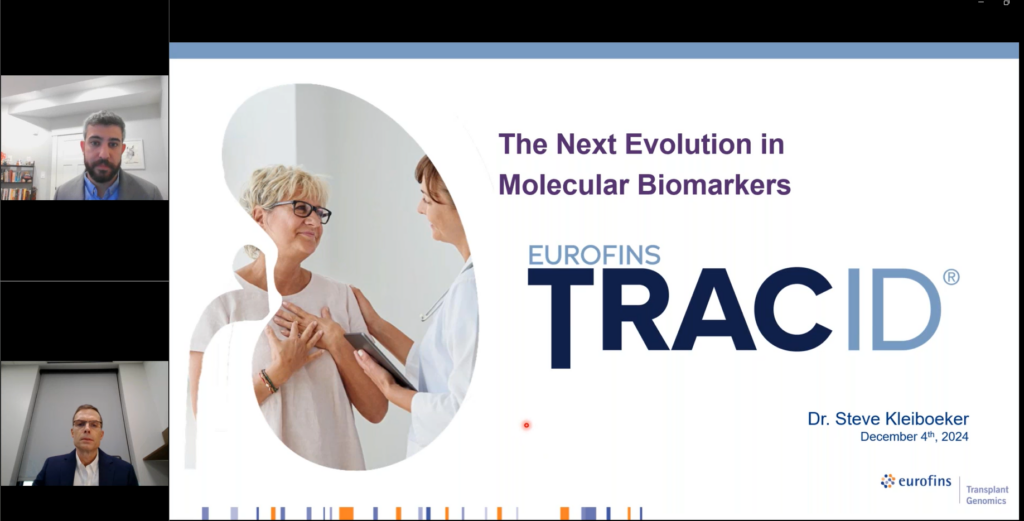 The Next Evolution in Molecular Biomarkers

EUROFINS
TRACID®

Dr. Steve Kleiboeker
December 4th, 2024

eurofins | Transplant Genomics